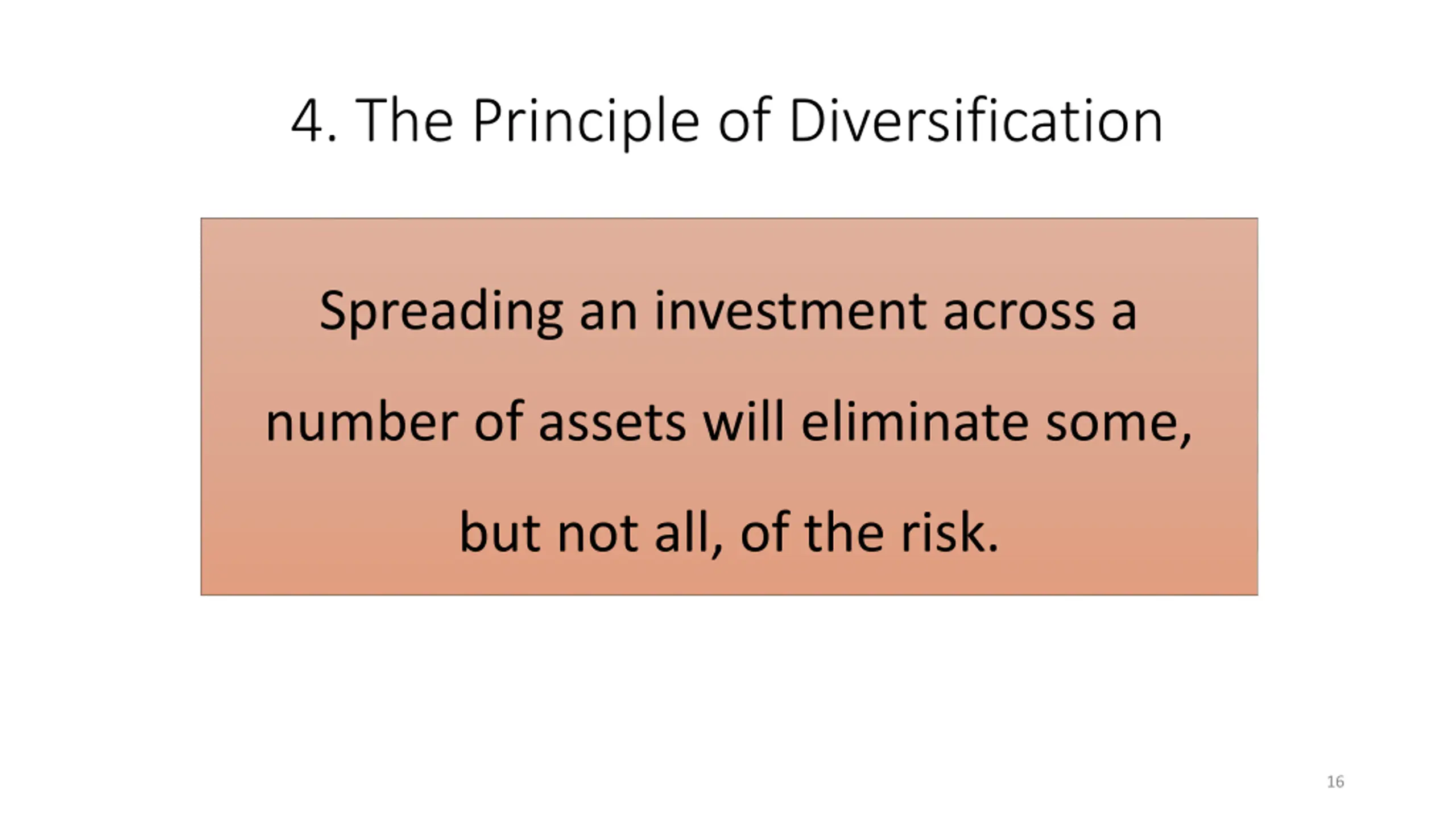 4. The Principle of Diversification

Spreading an investment across a number of assets will eliminate some, but not all, of the risk.

16